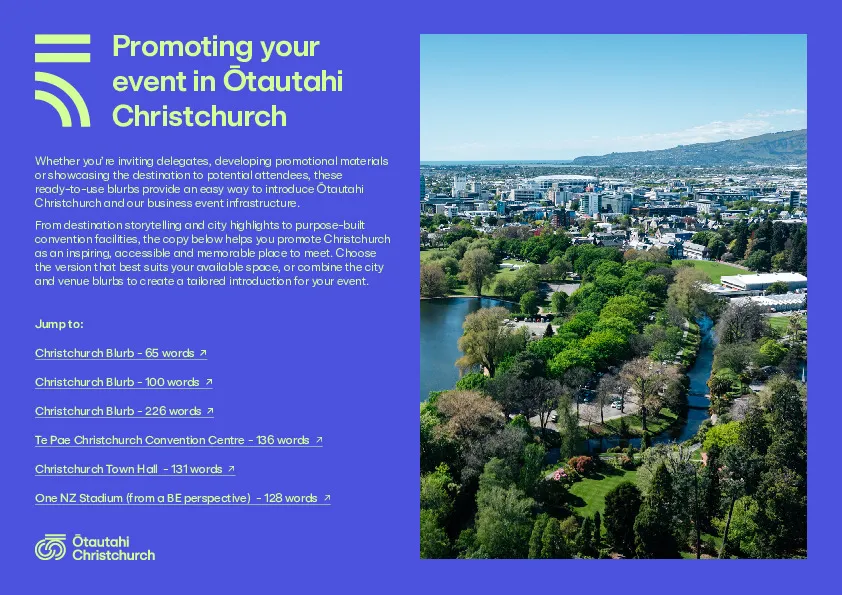 Promoting your event in Ōtautahi Christchurch

Whether you're inviting delegates, developing promotional materials or showcasing the destination to potential attendees, these ready-to-use blurbs provide an easy way to introduce Ōtautahi Christchurch and our business event infrastructure.

From destination storytelling and city highlights to purpose-built convention facilities, the copy below helps you promote Christchurch as an inspiring, accessible and memorable place to meet. Choose the version that best suits your available space, or combine the city and venue blurbs to create a tailored introduction for your event.

Jump to:

Christchurch Blurb - 65 words ↗

Christchurch Blurb - 100 words ↗

Christchurch Blurb - 226 words ↗

Te Pae Christchurch Convention Centre - 136 words ↗

Christchurch Town Hall - 131 words ↗

One NZ Stadium (from a BE perspective) - 128 words ↗

Ōtautahi Christchurch